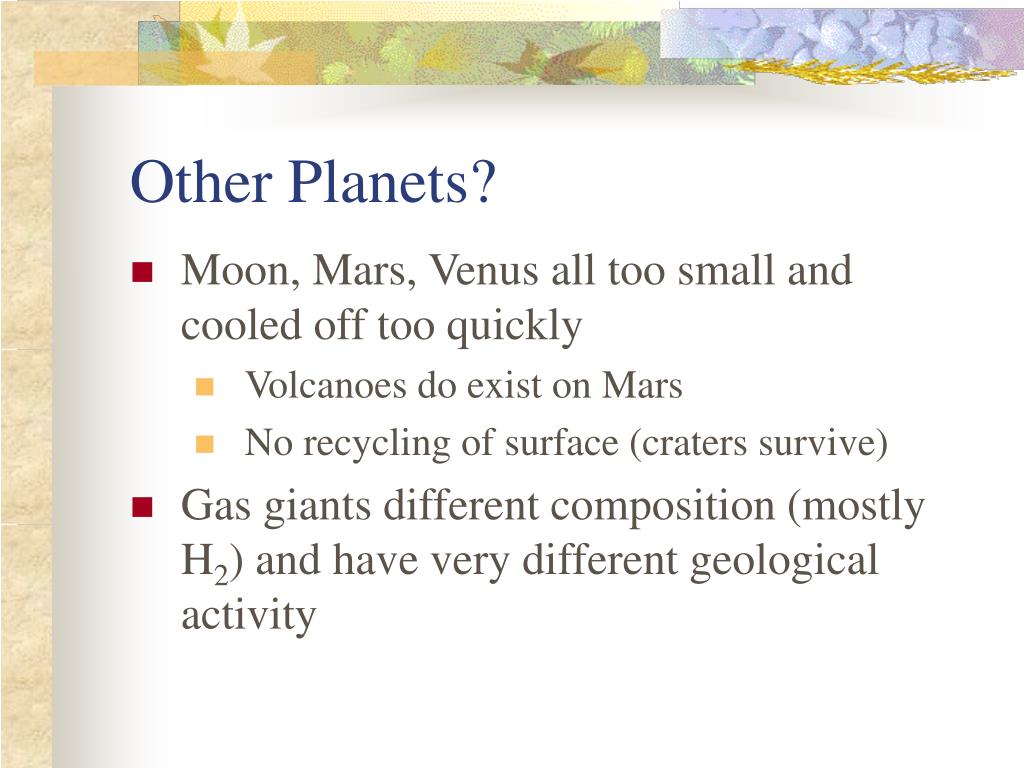 Other Planets?

Moon, Mars, Venus all too small and cooled off too quickly

Volcanoes do exist on Mars

No recycling of surface (craters survive)

Gas giants different composition (mostly $H_2$) and have very different geological activity